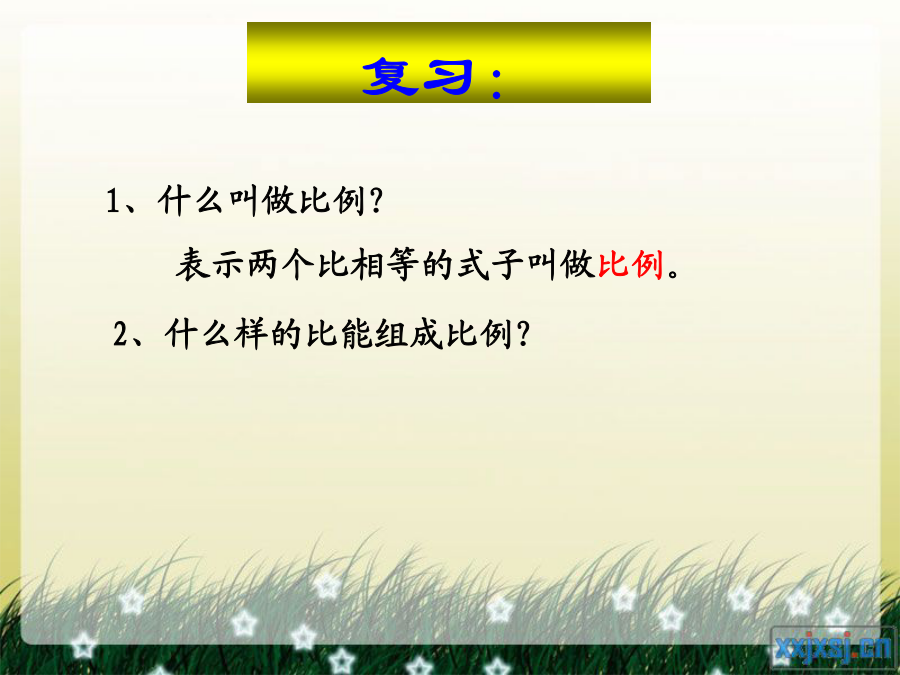 复习：

1、什么叫做比例？

表示两个比相等的式子叫做比例。

2、什么样的比能组成比例？

xxjxsj.cn